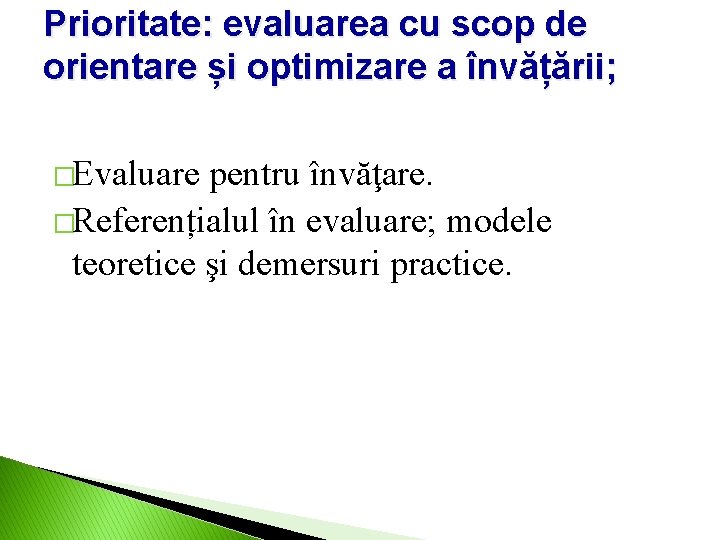 Prioritate: evaluarea cu scop de orientare și optimizare a învățării;

□Evaluare pentru învăţare.
□Referențialul în evaluare; modele teoretice şi demersuri practice.